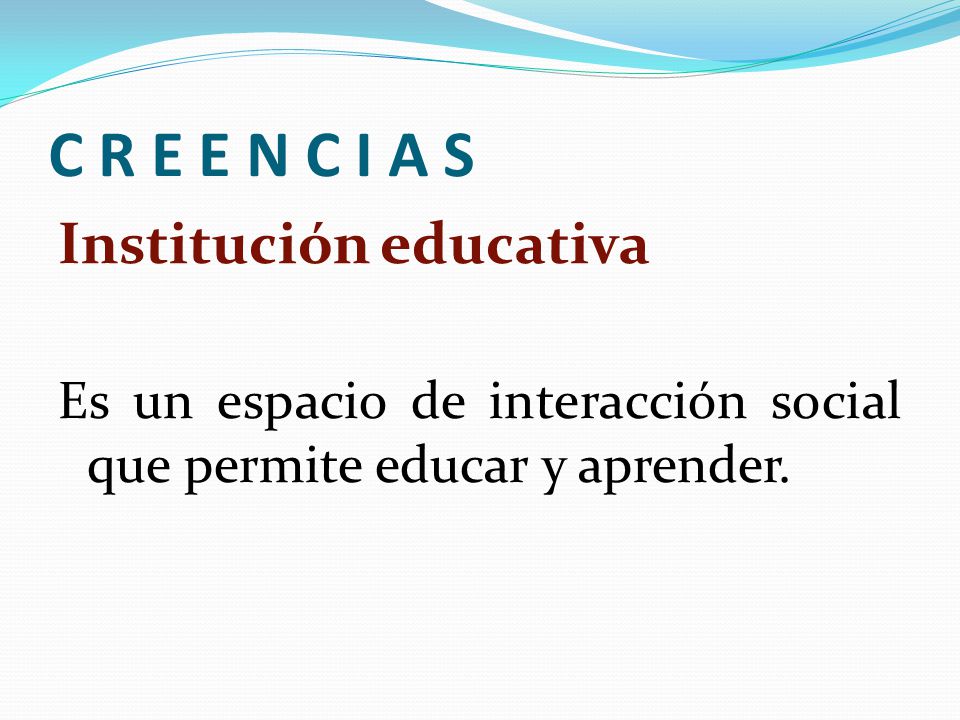 C R E E N C I A S

Institución educativa

Es un espacio de interacción social que permite educar y aprender.